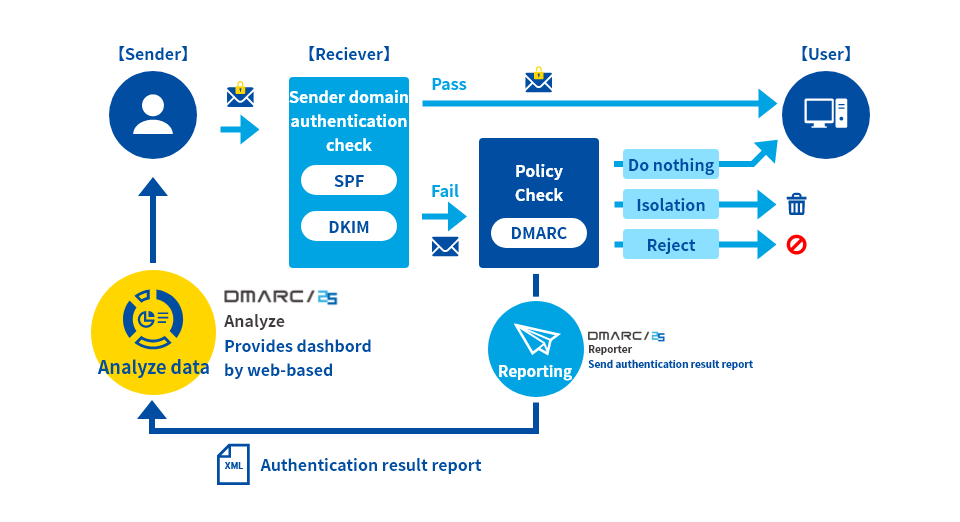 【Sender】

【Reciever】

【User】

Sender domain authentication check

SPF

DKIM

Pass

Fail

Policy Check

DMARC

Do nothing

Isolation

Reject

DMARC/25

Analyze

Provides dashbord by web-based

Analyze data

Reporting

DMARC/25

Reporter

Send authentication result report

XML

Authentication result report